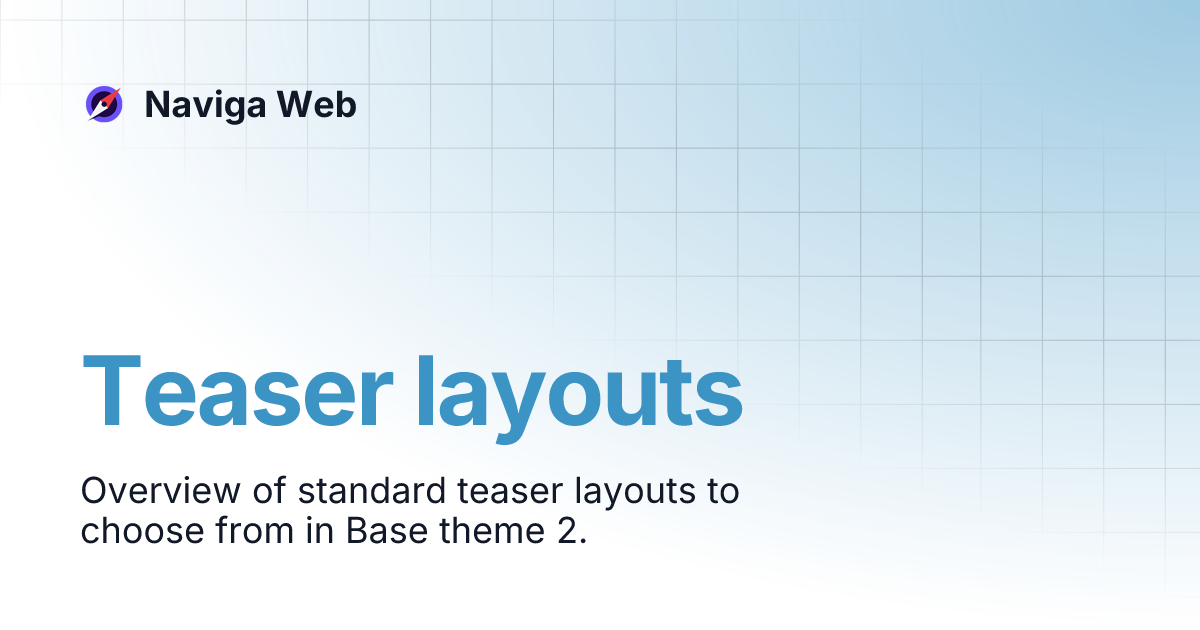 Naviga Web

Teaser layouts

Overview of standard teaser layouts to choose from in Base theme 2.